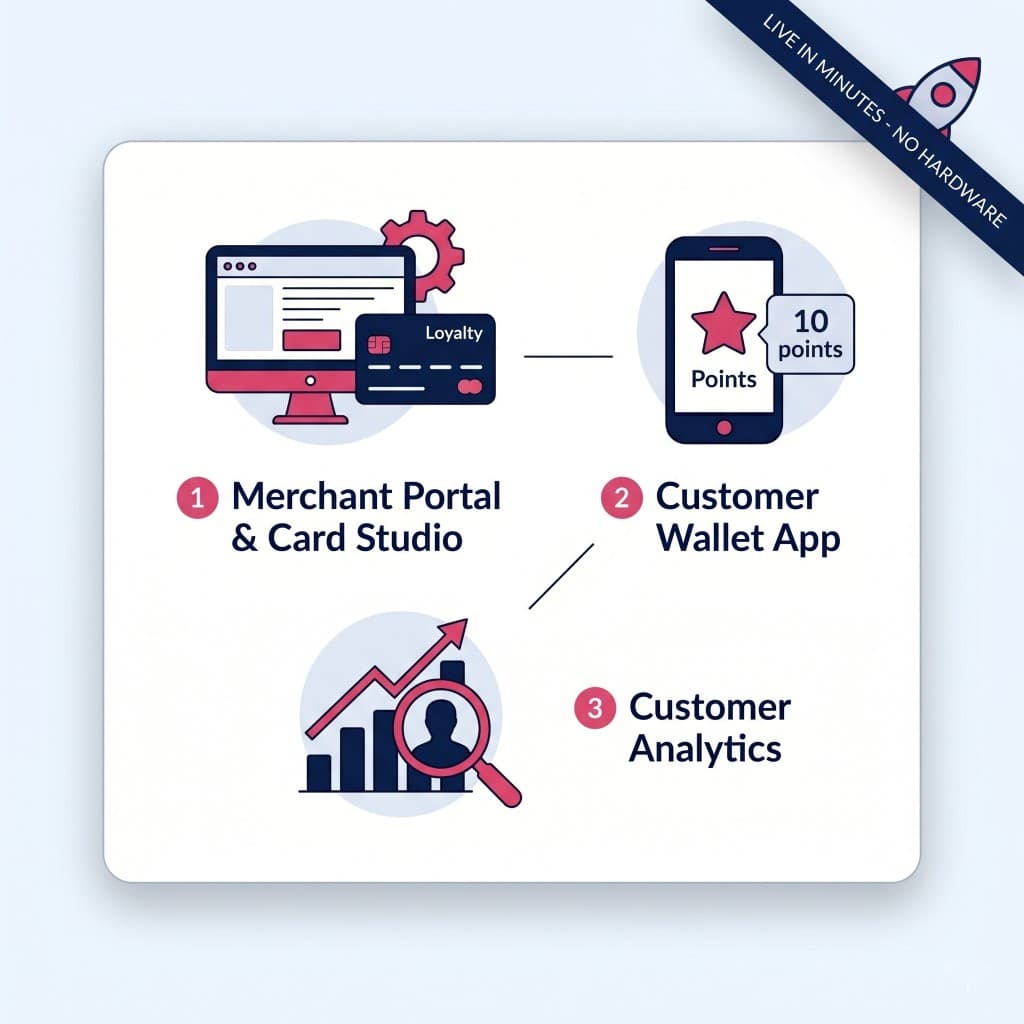 LIVE IN MINUTES - NO HARDWARE

Loyalty

Points

10 points

1 Merchant Portal & Card Studio

2 Customer Wallet App

3 Customer Analytics